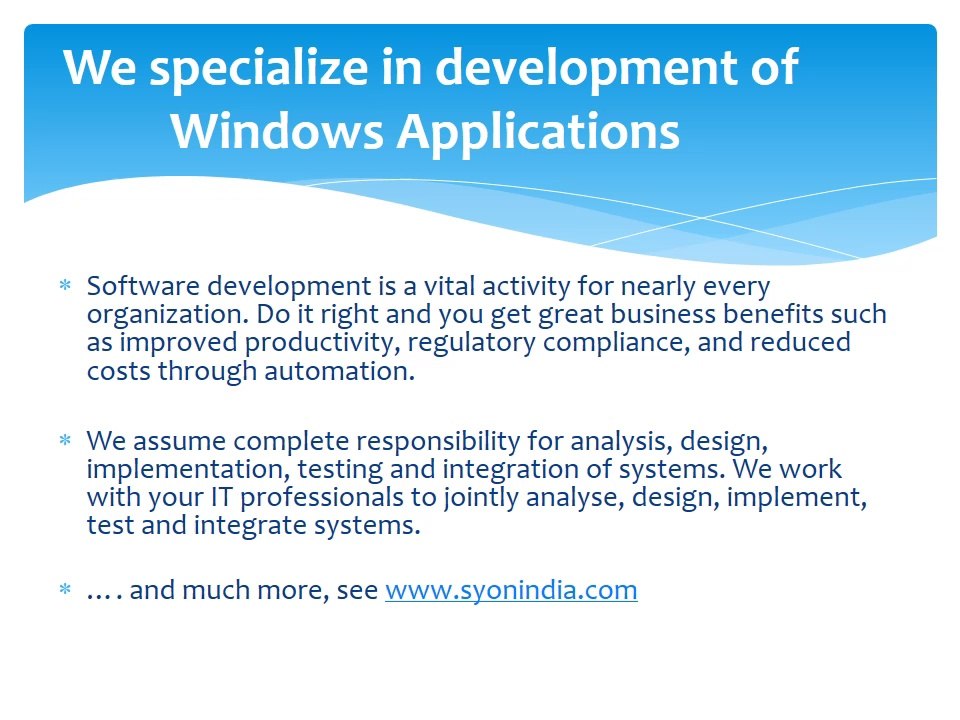 We specialize in development of Windows Applications

* Software development is a vital activity for nearly every organization. Do it right and you get great business benefits such as improved productivity, regulatory compliance, and reduced costs through automation.

* We assume complete responsibility for analysis, design, implementation, testing and integration of systems. We work with your IT professionals to jointly analyse, design, implement, test and integrate systems.

* …. and much more, see www.syonindia.com